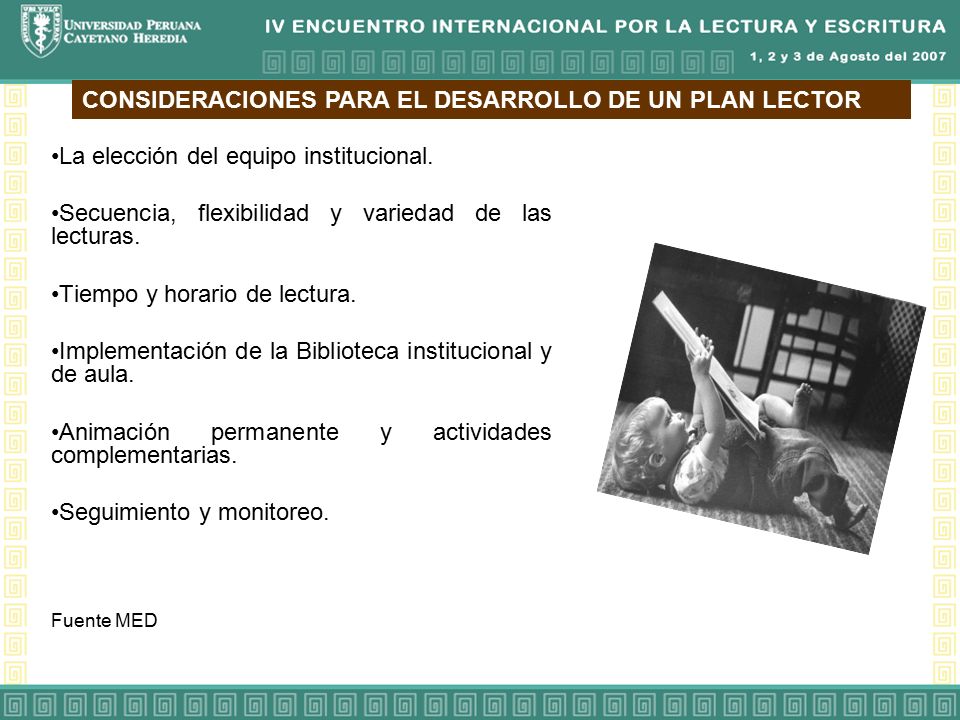 UNIVERSIDAD PERUANA CAYETANO HEREDIA

IV ENCUENTRO INTERNACIONAL POR LA LECTURA Y ESCRITURA

1, 2 y 3 de Agosto del 2007

CONSIDERACIONES PARA EL DESARROLLO DE UN PLAN LECTOR

•La elección del equipo institucional.

•Secuencia, flexibilidad y variedad de las lecturas.

•Tiempo y horario de lectura.

•Implementación de la Biblioteca institucional y de aula.

•Animación permanente y actividades complementarias.

•Seguimiento y monitoreo.

Fuente MED